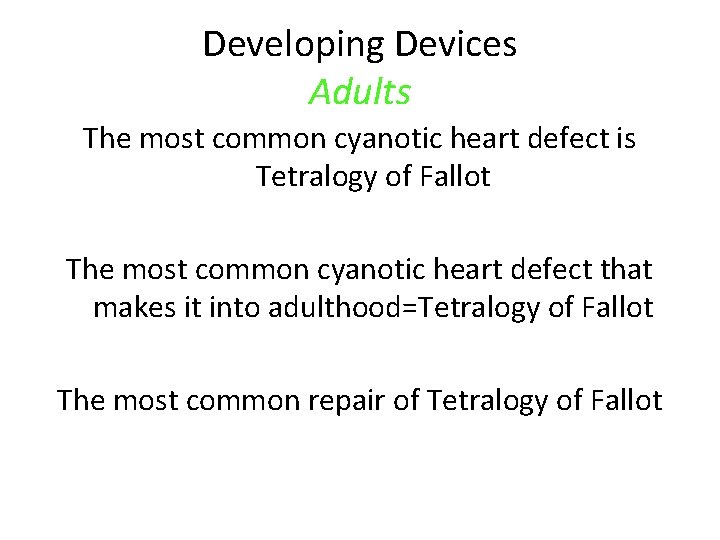 Developing Devices
Adults

The most common cyanotic heart defect is Tetralogy of Fallot

The most common cyanotic heart defect that makes it into adulthood=Tetralogy of Fallot

The most common repair of Tetralogy of Fallot